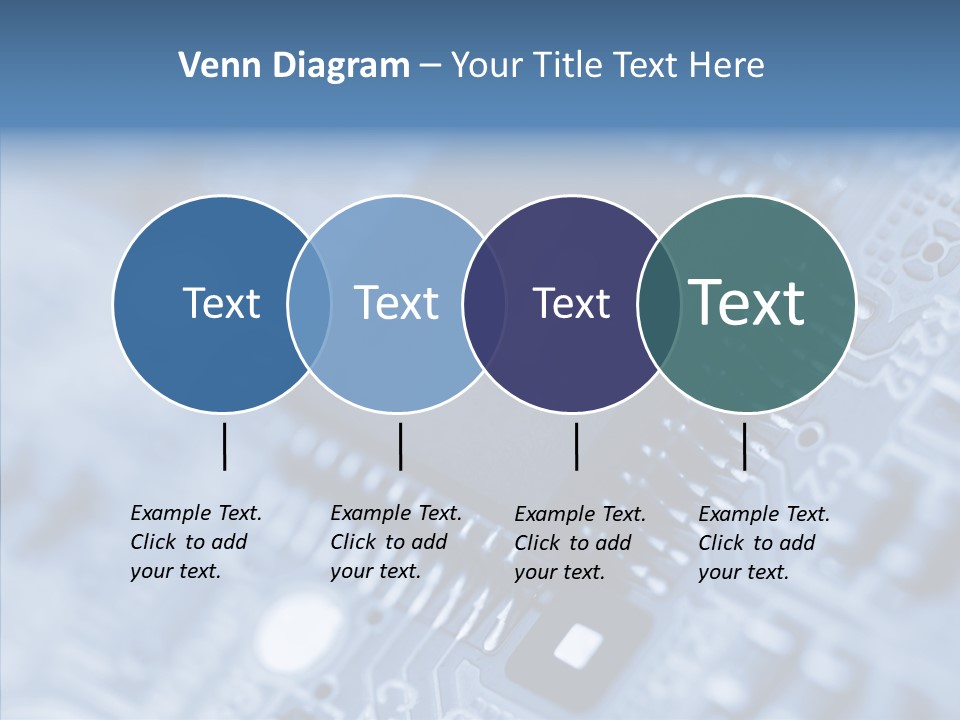 Venn Diagram – Your Title Text Here

Text

Text

Text

Text

Example Text. Click to add your text.

Example Text. Click to add your text.

Example Text. Click to add your text.

Example Text. Click to add your text.